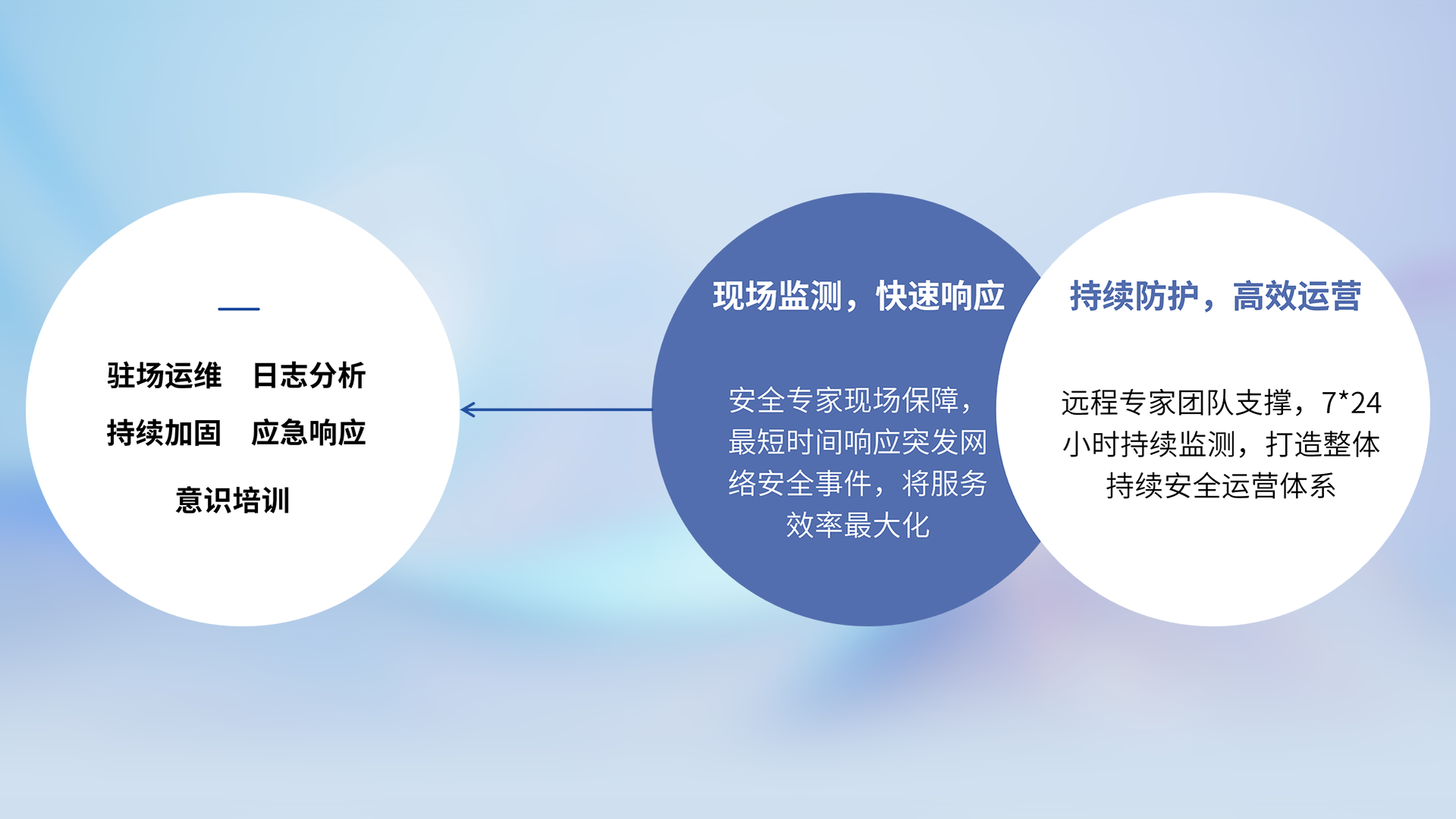 驻场运维　日志分析

持续加固　应急响应

意识培训

现场监测，快速响应

安全专家现场保障，最短时间响应突发网络安全事件，将服务效率最大化

持续防护，高效运营

远程专家团队支撑，7*24小时持续监测，打造整体持续安全运营体系